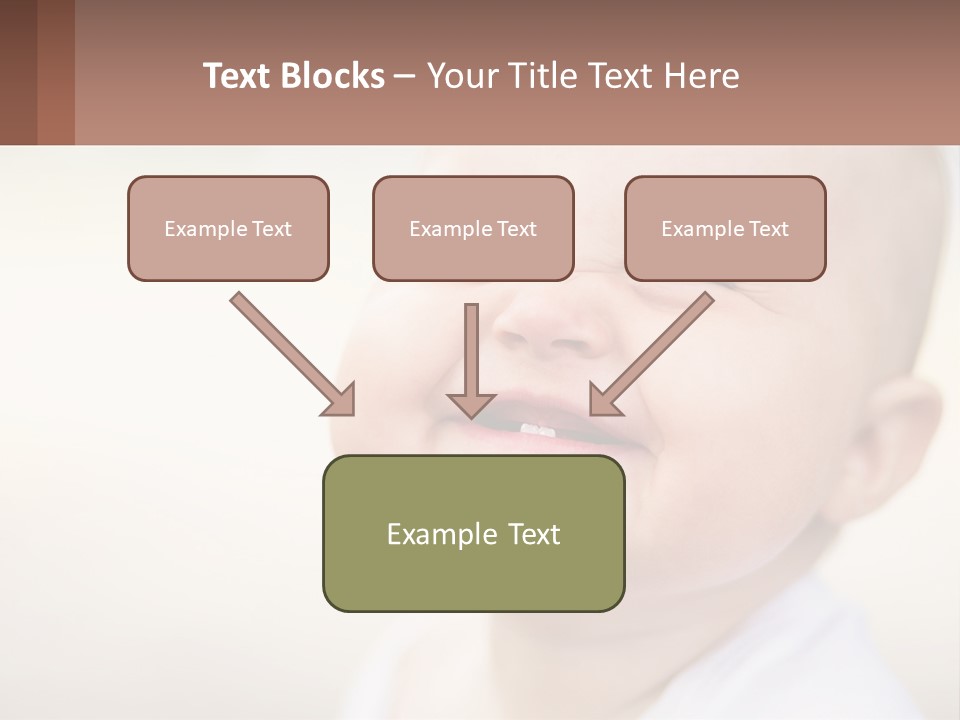 Text Blocks – Your Title Text Here

Example Text

Example Text

Example Text

Example Text